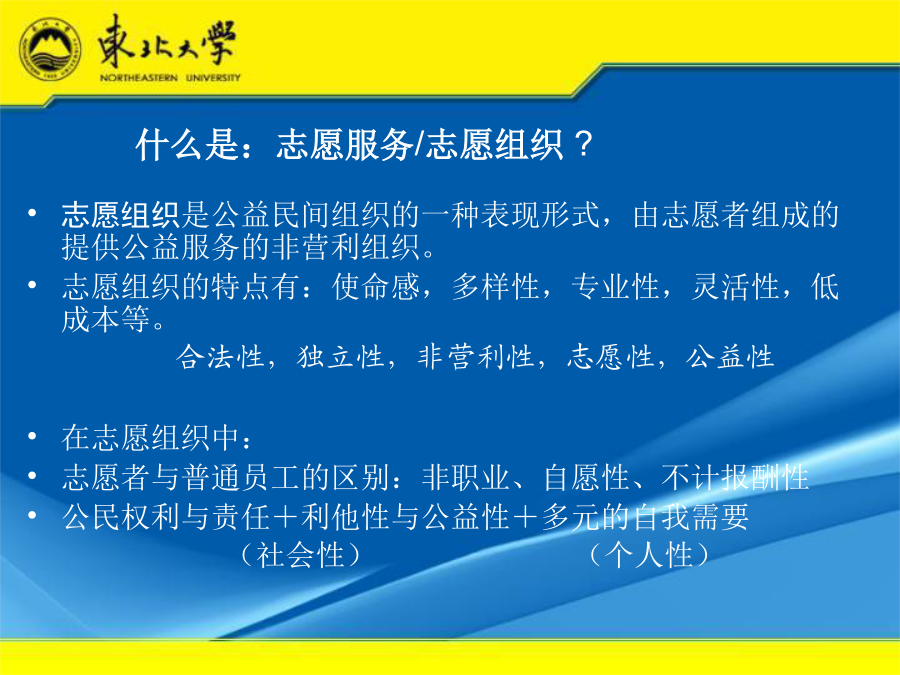 東北大學
NORTHEASTERN UNIVERSITY

什么是：志愿服务/志愿组织？

• 志愿组织是公益民间组织的一种表现形式，由志愿者组成的提供公益服务的非营利组织。
• 志愿组织的特点有：使命感，多样性，专业性，灵活性，低成本等。

合法性，独立性，非营利性，志愿性，公益性

• 在志愿组织中：
• 志愿者与普通员工的区别：非职业、自愿性、不计报酬性
• 公民权利与责任＋利他性与公益性＋多元的自我需要

（社会性） （个人性）